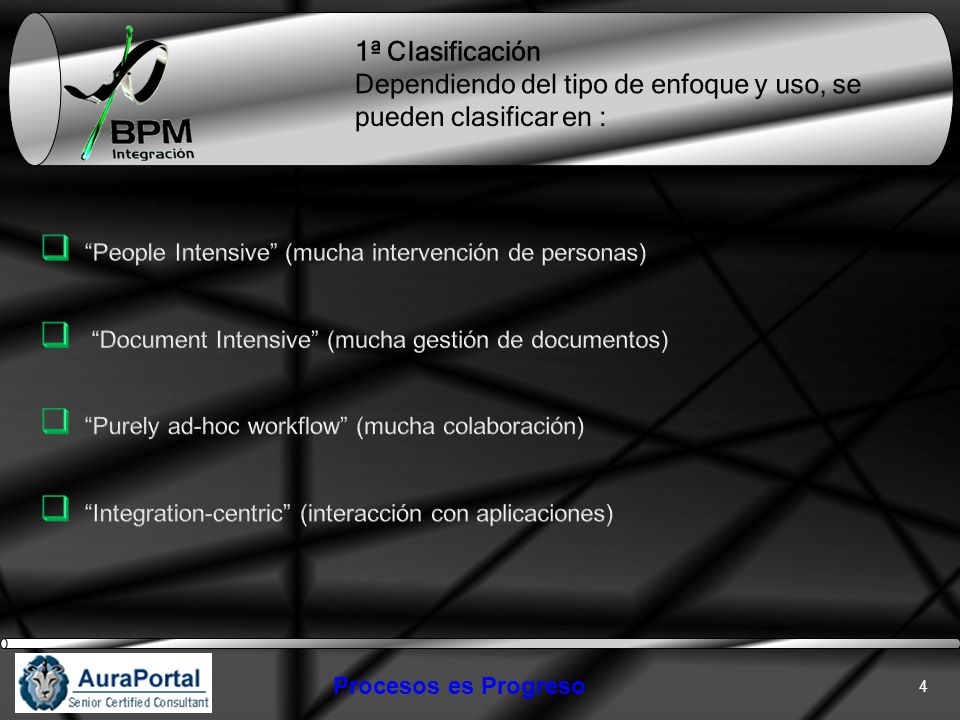 BPM
Integración

1ª Clasificación
Dependiendo del tipo de enfoque y uso, se pueden clasificar en :

“People Intensive” (mucha intervención de personas)

“Document Intensive” (mucha gestión de documentos)

“Purely ad-hoc workflow” (mucha colaboración)

“Integration-centric” (interacción con aplicaciones)

AuraPortal
Senior Certified Consultant

Procesos es Progreso

4